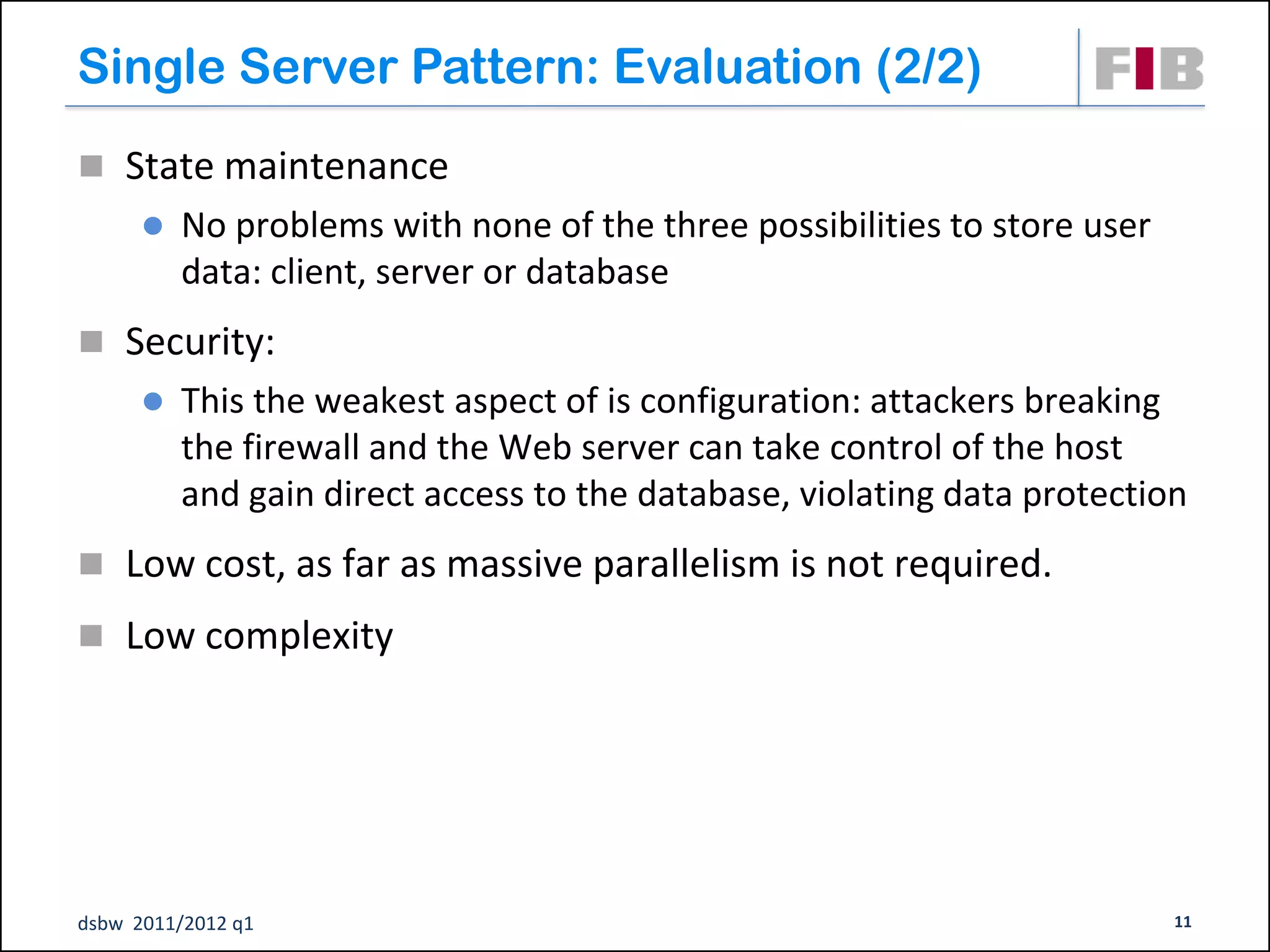 Single Server Pattern: Evaluation (2/2)

FIB

State maintenance

No problems with none of the three possibilities to store user data: client, server or database

Security:

This the weakest aspect of is configuration: attackers breaking the firewall and the Web server can take control of the host and gain direct access to the database, violating data protection

Low cost, as far as massive parallelism is not required.

Low complexity

dsbw 2011/2012 q1

11